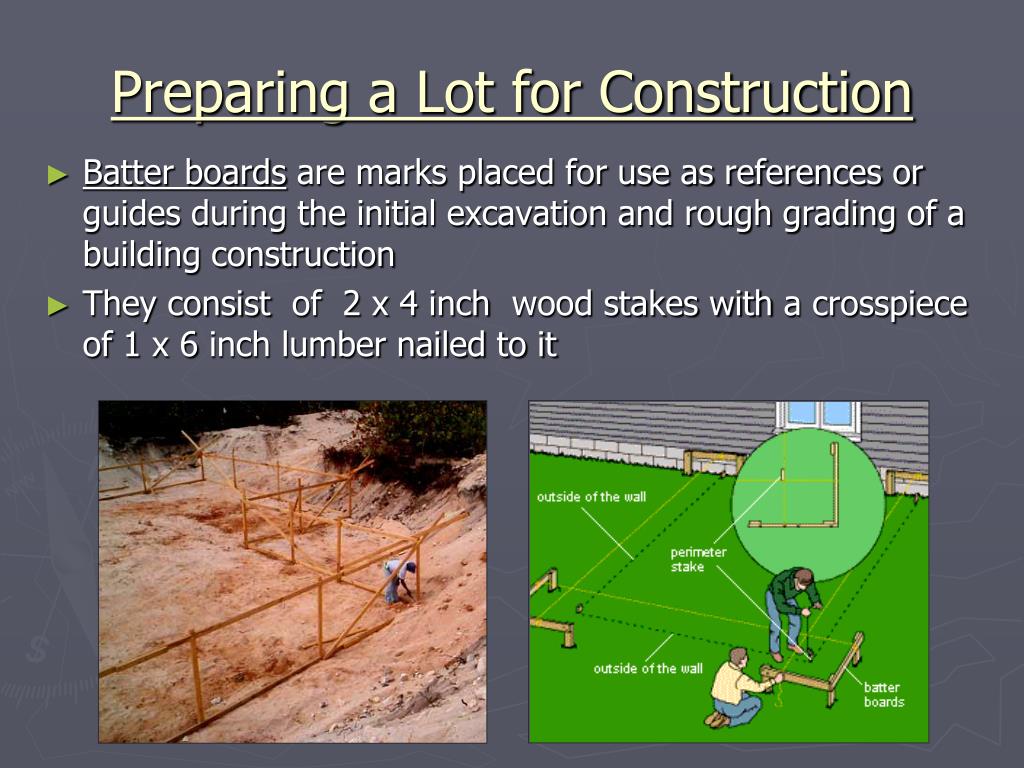 Preparing a Lot for Construction

► Batter boards are marks placed for use as references or guides during the initial excavation and rough grading of a building construction

► They consist of 2 x 4 inch wood stakes with a crosspiece of 1 x 6 inch lumber nailed to it

outside of the wall

perimeter stake

outside of the wall

batter boards